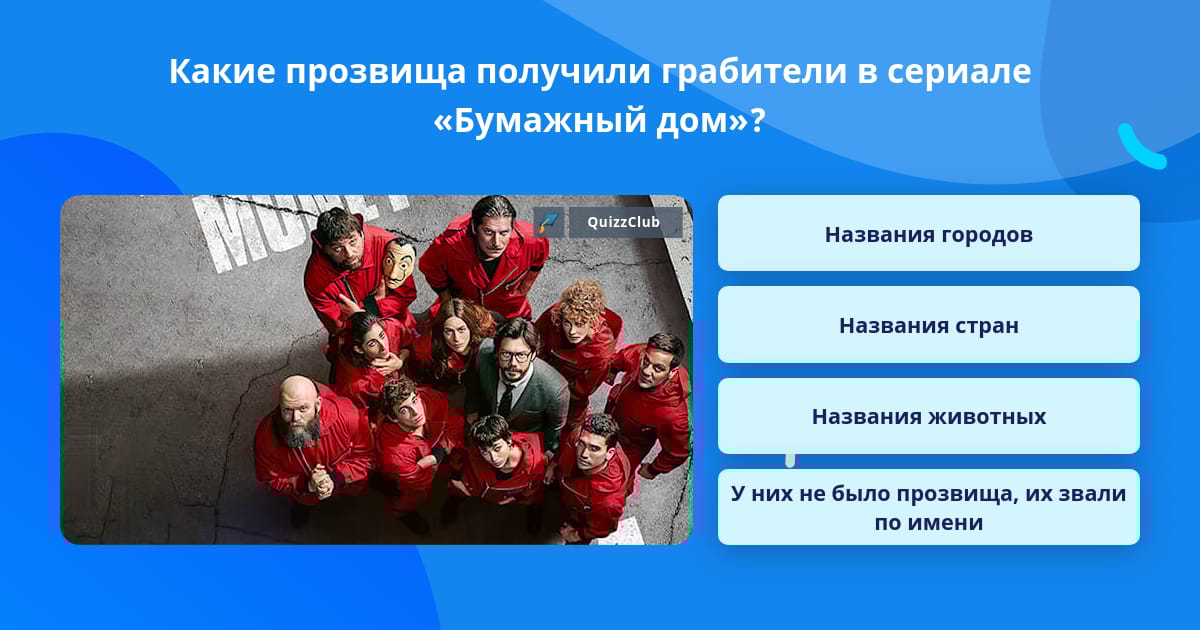 Какие прозвища получили грабители в сериале «Бумажный дом»?

MONEY

QuizzClub

Названия городов

Названия стран

Названия животных

У них не было прозвища, их звали по имени